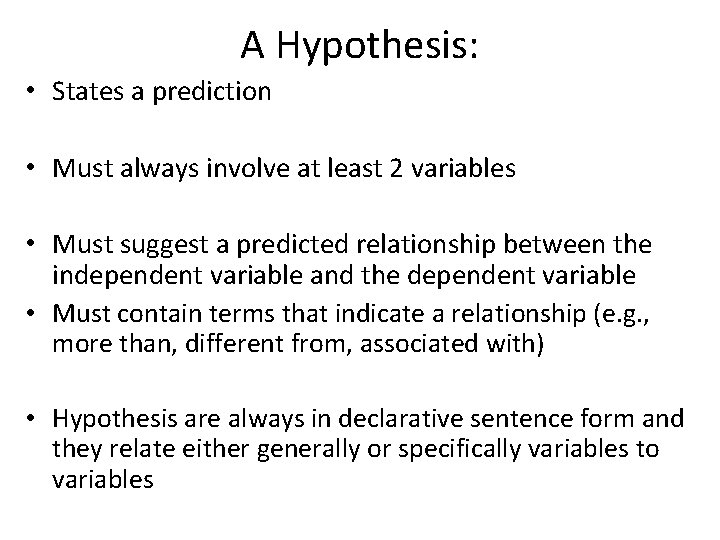 A Hypothesis:

• States a prediction

• Must always involve at least 2 variables

• Must suggest a predicted relationship between the independent variable and the dependent variable

• Must contain terms that indicate a relationship (e.g., more than, different from, associated with)

• Hypothesis are always in declarative sentence form and they relate either generally or specifically variables to variables